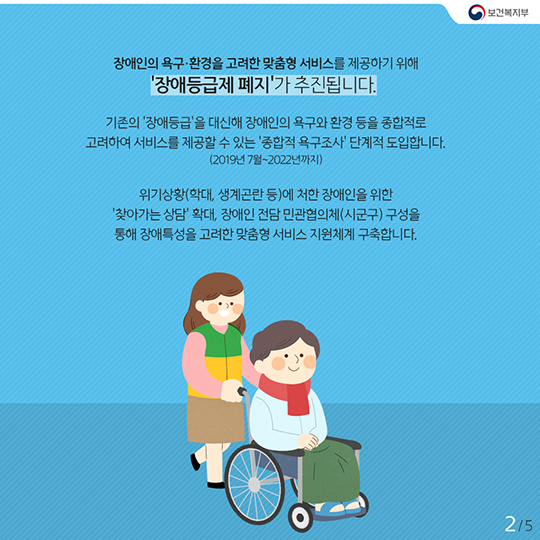 보건복지부

장애인의 욕구·환경을 고려한 맞춤형 서비스를 제공하기 위해
'장애등급제 폐지'가 추진됩니다.

기존의 '장애등급'을 대신해 장애인의 욕구와 환경 등을 종합적로 고려하여 서비스를 제공할 수 있는 '종합적 욕구조사' 단계적 도입합니다.
(2019년 7월~2022년까지)

위기상황(학대, 생계곤란 등)에 처한 장애인을 위한 '찾아가는 상담' 확대, 장애인 전담 민관협의체(시군구) 구성을 통해 장애특성을 고려한 맞춤형 서비스 지원체계 구축합니다.

2/5